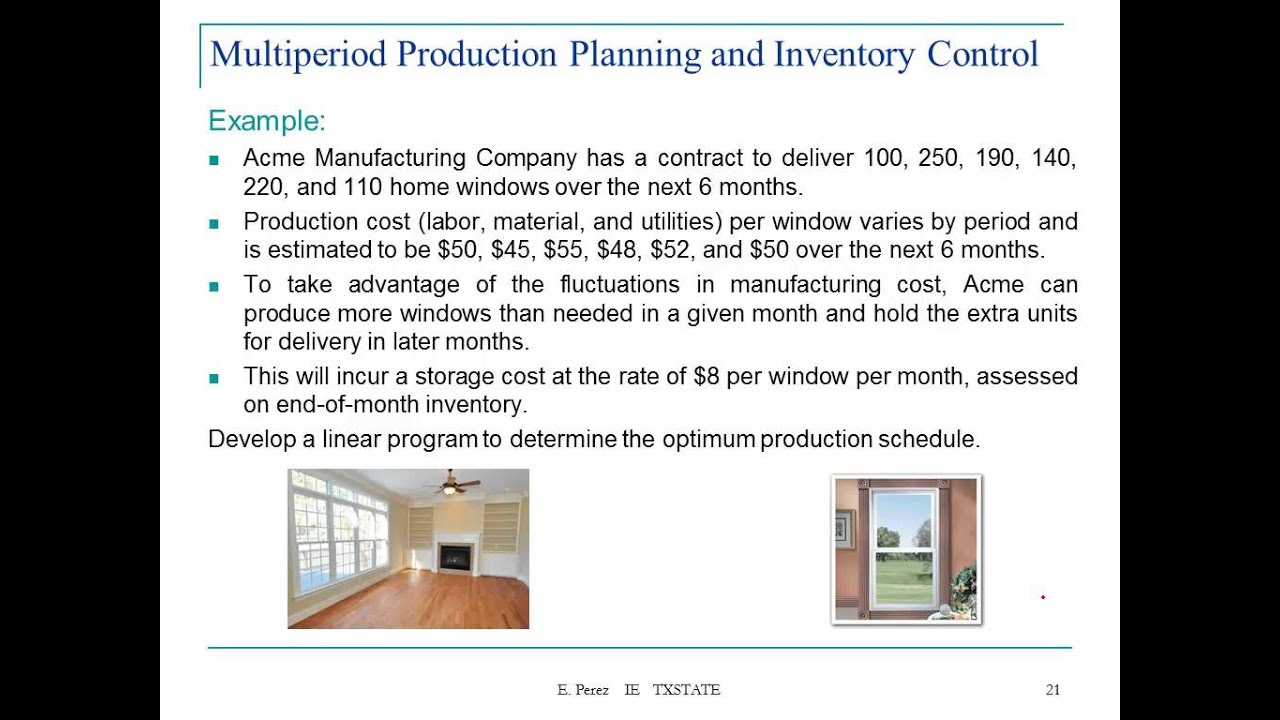 Multiperiod Production Planning and Inventory Control

Example:

▪ Acme Manufacturing Company has a contract to deliver 100, 250, 190, 140, 220, and 110 home windows over the next 6 months.

▪ Production cost (labor, material, and utilities) per window varies by period and is estimated to be \$50, \$45, \$55, \$48, \$52, and \$50 over the next 6 months.

▪ To take advantage of the fluctuations in manufacturing cost, Acme can produce more windows than needed in a given month and hold the extra units for delivery in later months.

▪ This will incur a storage cost at the rate of \$8 per window per month, assessed on end-of-month inventory.

Develop a linear program to determine the optimum production schedule.

E. Perez IE TXSTATE

21